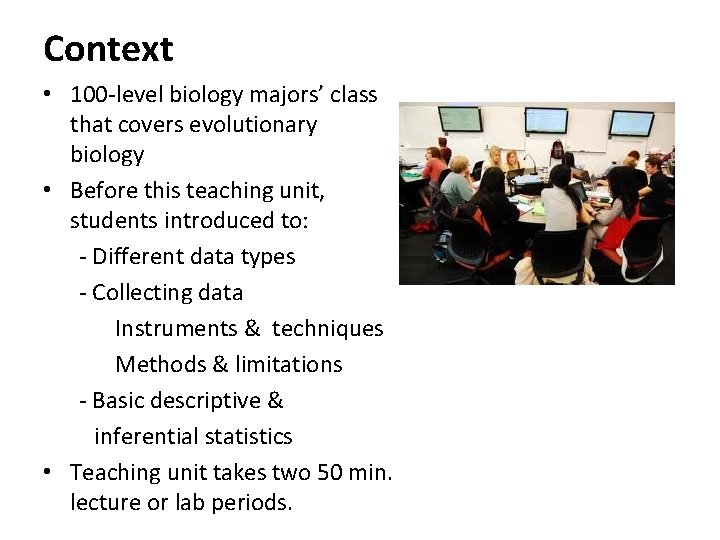 Context

• 100-level biology majors' class that covers evolutionary biology
• Before this teaching unit, students introduced to:
- Different data types
- Collecting data
Instruments & techniques
Methods & limitations
- Basic descriptive & inferential statistics
• Teaching unit takes two 50 min. lecture or lab periods.